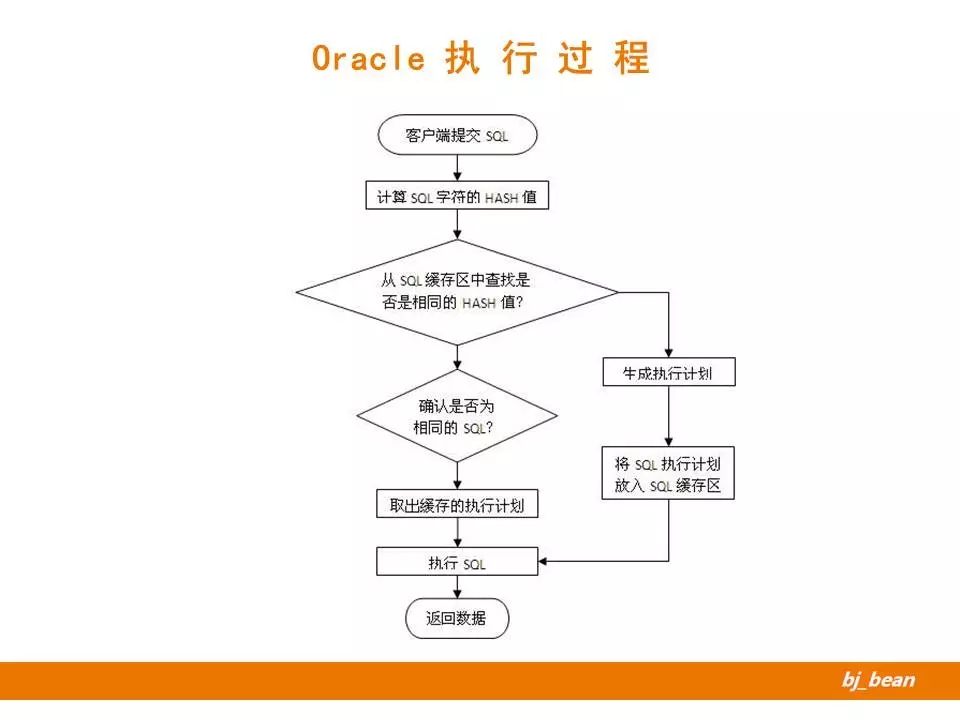 Oracle 执 行 过 程

客户端提交 SQL

计算 SQL 字符的 HASH 值

从 SQL 缓存区中查找是否是相同的 HASH 值?

生成执行计划

确认是否为相同的 SQL?

将 SQL 执行计划放入 SQL 缓存区

取出缓存的执行计划

执行 SQL

返回数据

bj_bean